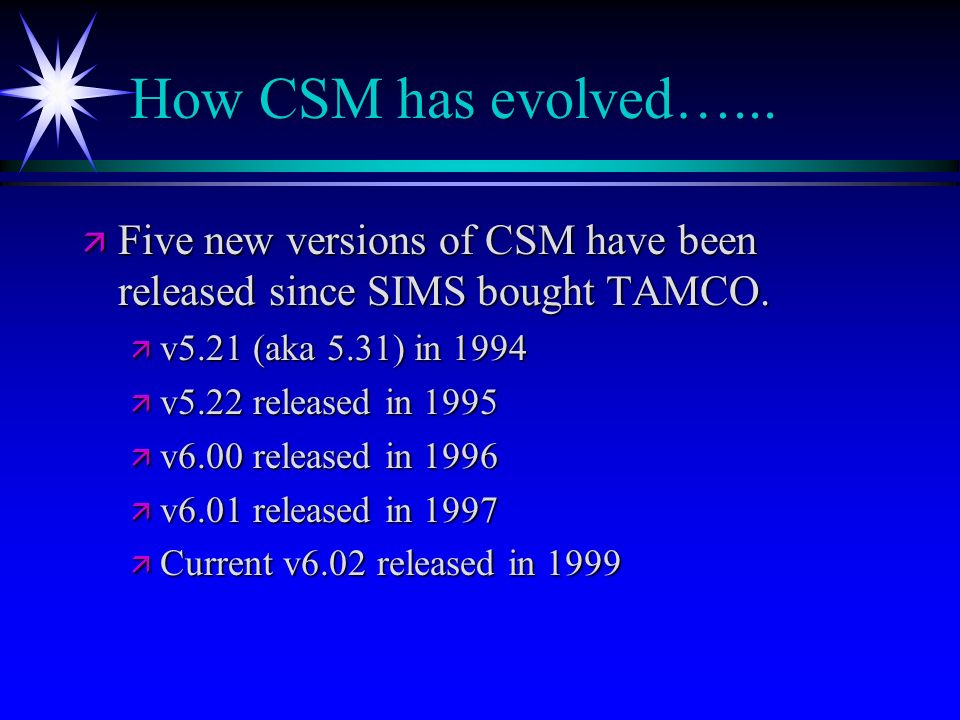 How CSM has evolved…...

Five new versions of CSM have been released since SIMS bought TAMCO.

v5.21 (aka 5.31) in 1994

v5.22 released in 1995

v6.00 released in 1996

v6.01 released in 1997

Current v6.02 released in 1999